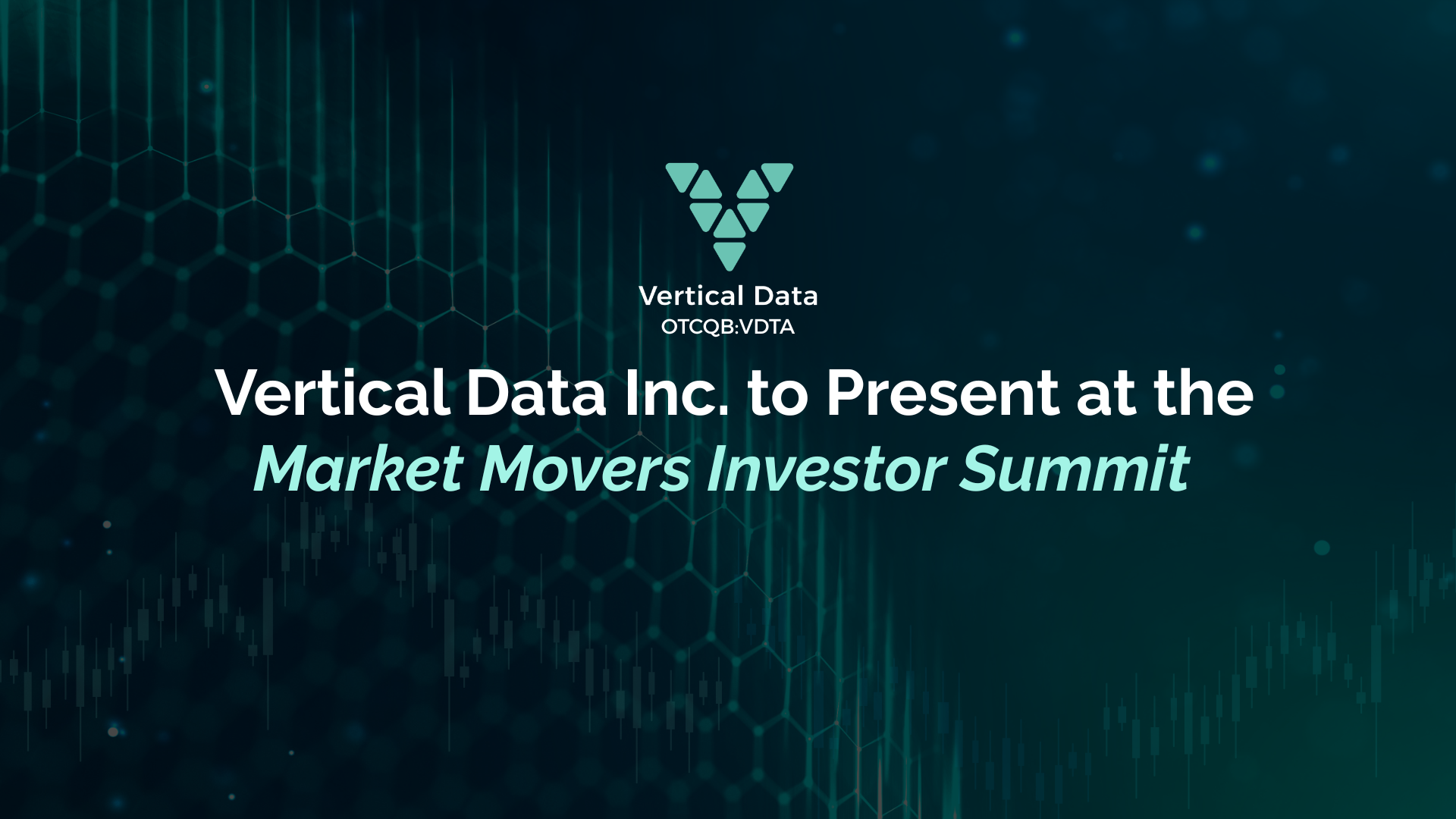 Vertical Data
OTCQB:VDTA

Vertical Data Inc. to Present at the
Market Movers Investor Summit